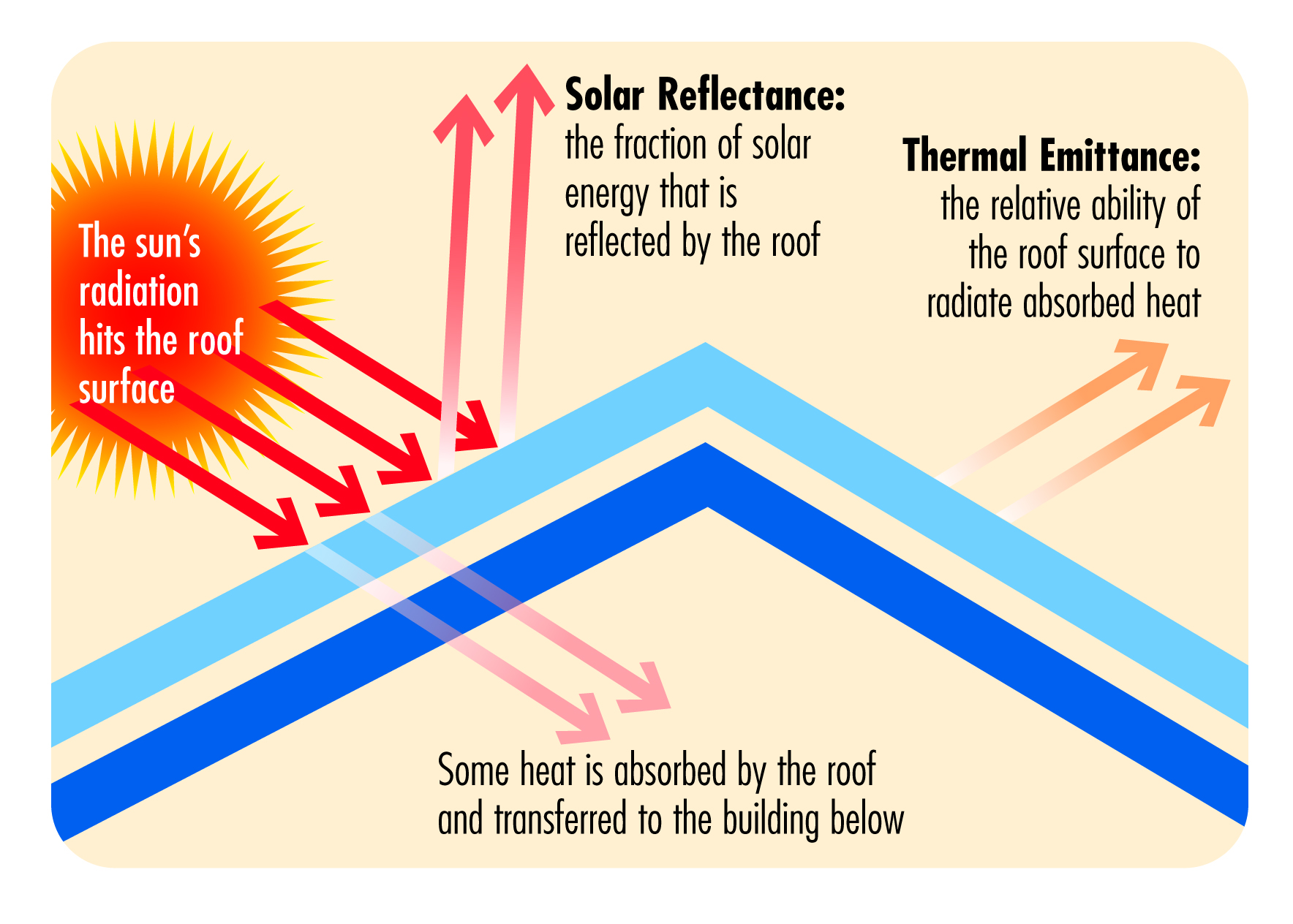 The sun's radiation hits the roof surface

Solar Reflectance: the fraction of solar energy that is reflected by the roof

Thermal Emittance: the relative ability of the roof surface to radiate absorbed heat

Some heat is absorbed by the roof and transferred to the building below